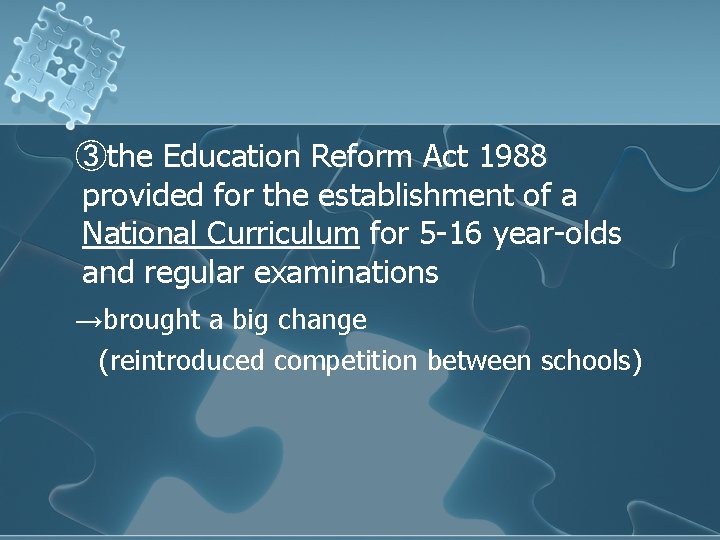 ③the Education Reform Act 1988 provided for the establishment of a National Curriculum for 5-16 year-olds and regular examinations

→brought a big change
(reintroduced competition between schools)